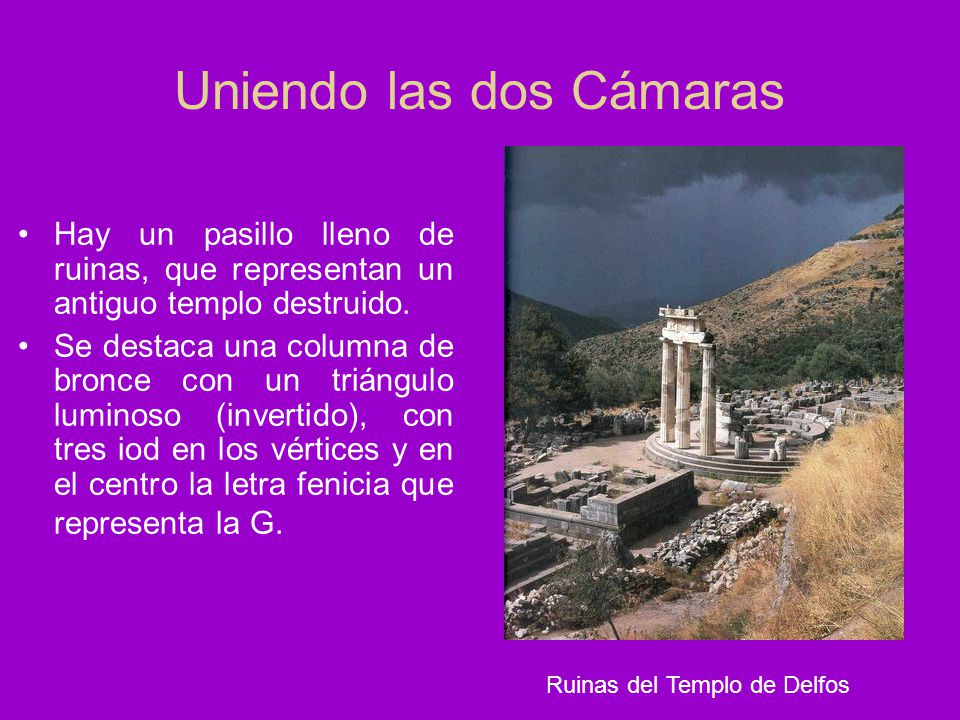 Uniendo las dos Cámaras

• Hay un pasillo lleno de ruinas, que representan un antiguo templo destruido.
• Se destaca una columna de bronce con un triángulo luminoso (invertido), con tres iod en los vértices y en el centro la letra fenicia que representa la G.

Ruinas del Templo de Delfos